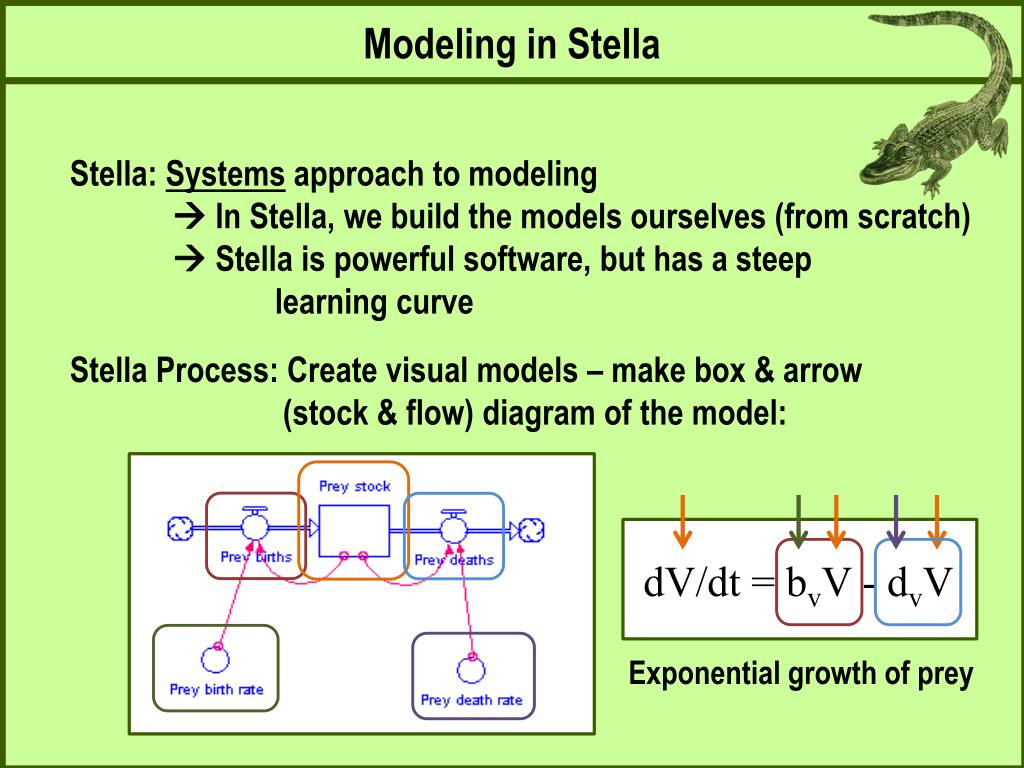 Modeling in Stella

Stella: Systems approach to modeling
→ In Stella, we build the models ourselves (from scratch)
→ Stella is powerful software, but has a steep learning curve

Stella Process: Create visual models – make box & arrow (stock & flow) diagram of the model:

Prey stock
Prey births
Prey deaths
Prey birth rate
Prey death rate

$dV/dt = b_vV - d_vV$

Exponential growth of prey